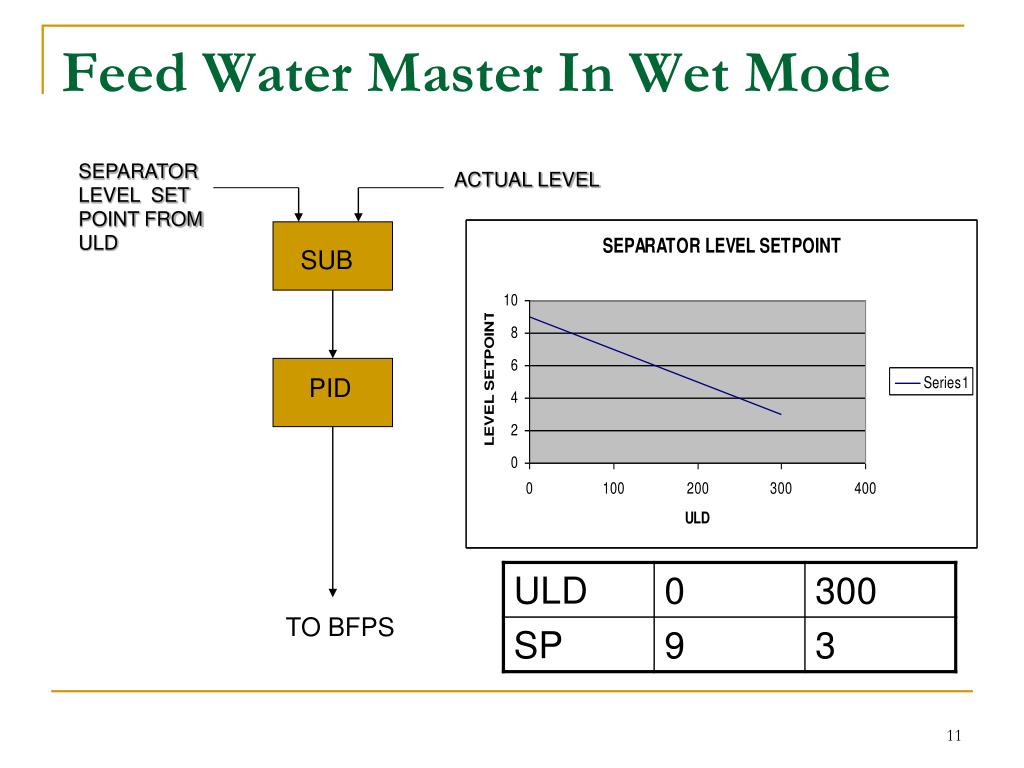 Feed Water Master In Wet Mode

SEPARATOR LEVEL SET POINT FROM ULD

ACTUAL LEVEL

SUB

PID

TO BFPS

SEPARATOR LEVEL SETPOINT

LEVEL SETPOINT

10
8
6
4
2
0

0 100 200 300 400

ULD

Series1

| ULD | 0 | 300 |
|---|---|---|
| SP | 9 | 3 |

11